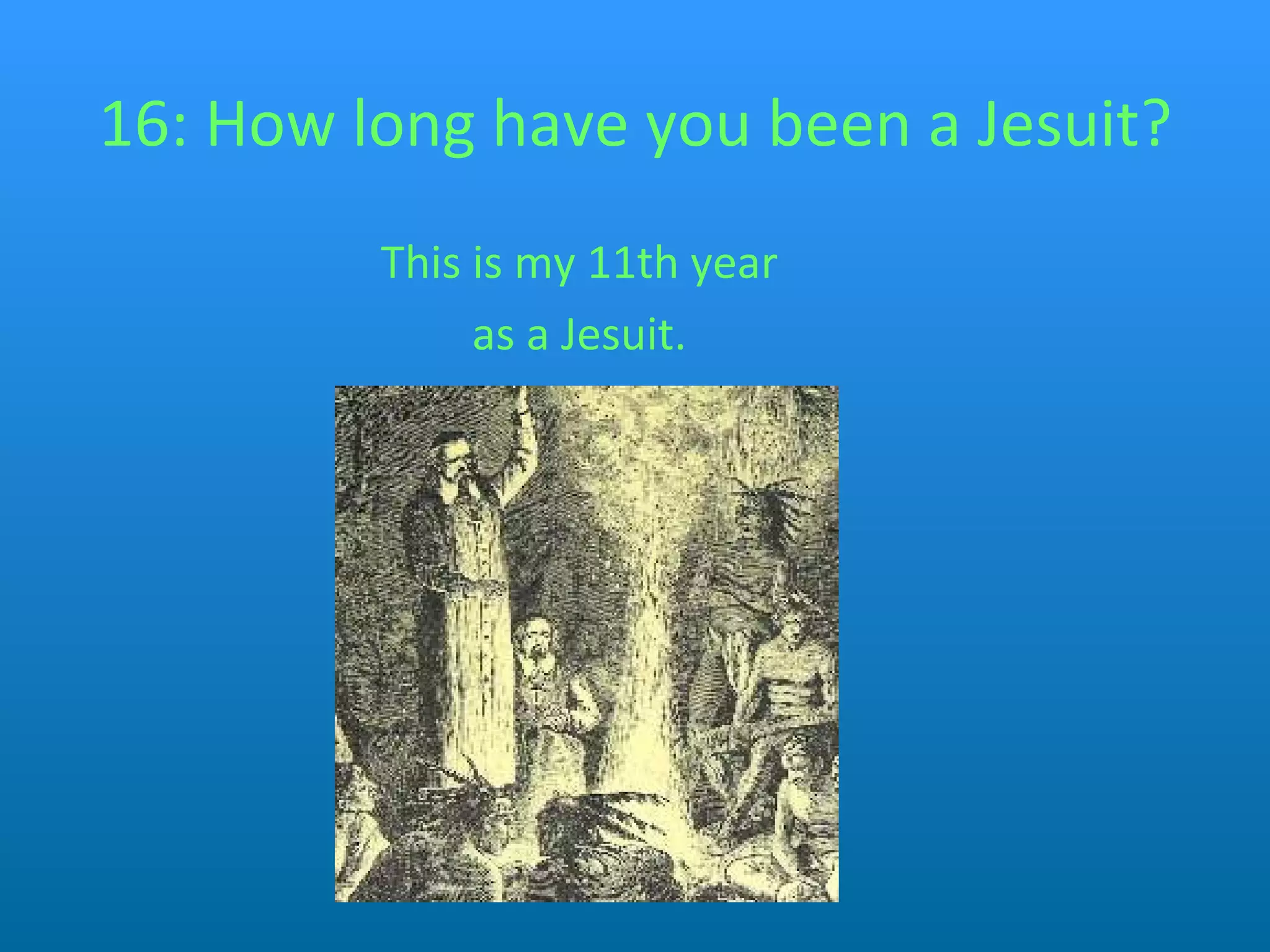 16: How long have you been a Jesuit?

This is my 11th year as a Jesuit.